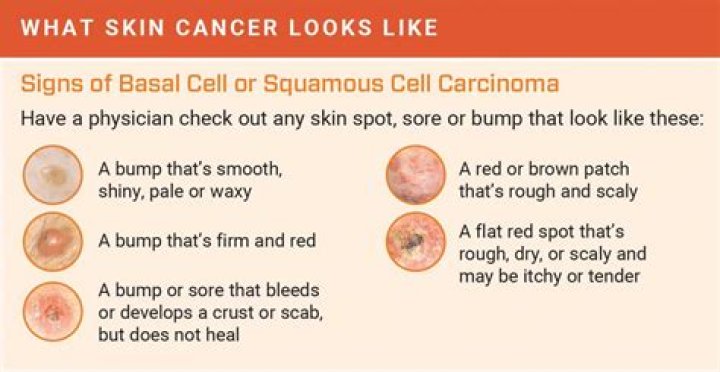 WHAT SKIN CANCER LOOKS LIKE

Signs of Basal Cell or Squamous Cell Carcinoma

Have a physician check out any skin spot, sore or bump that look like these:

A bump that's smooth, shiny, pale or waxy

A bump that's firm and red

A bump or sore that bleeds or develops a crust or scab, but does not heal

A red or brown patch that's rough and scaly

A flat red spot that's rough, dry, or scaly and may be itchy or tender